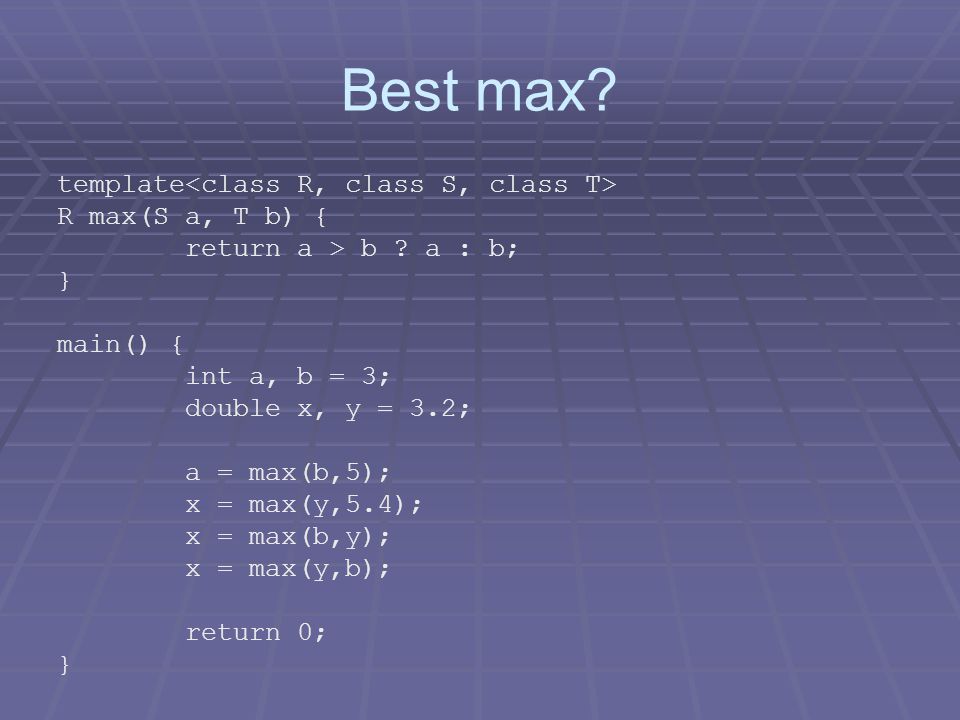 Best max?

template<class R, class S, class T>
R max(S a, T b) {
	return a > b ? a : b;
}

main() {
	int a, b = 3;
	double x, y = 3.2;

	a = max(b,5);
	x = max(y,5.4);
	x = max(b,y);
	x = max(y,b);

	return 0;
}